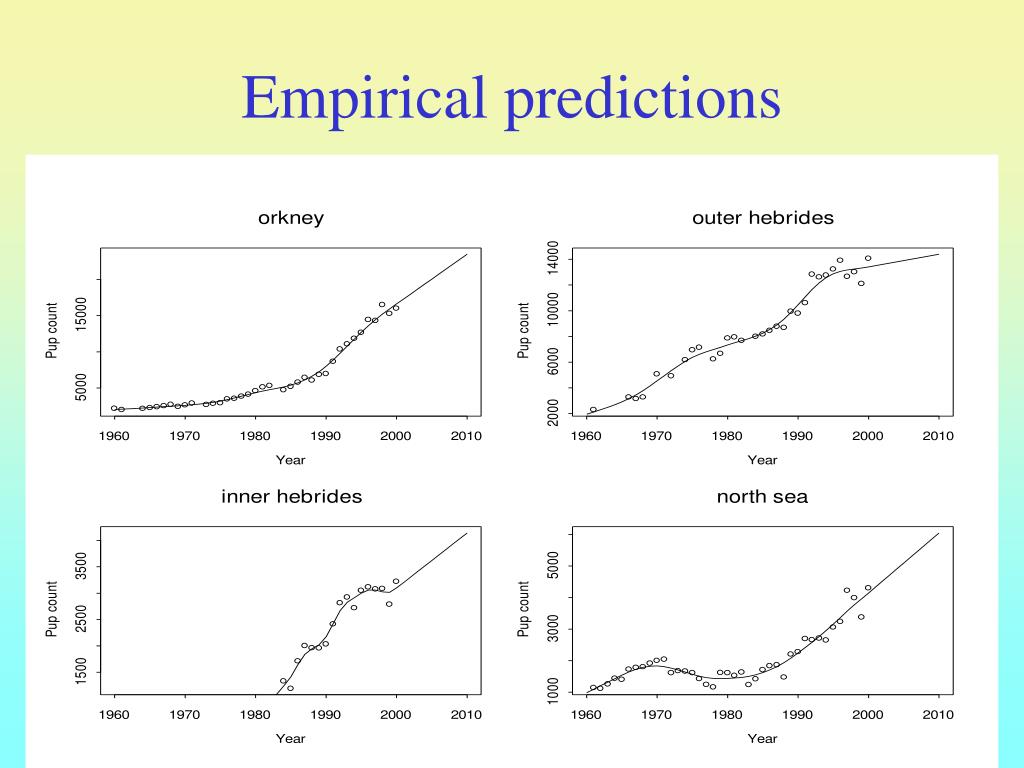 Empirical predictions

orkney

Pup count

5000

15000

1960 1970 1980 1990 2000 2010

Year

outer hebrides

Pup count

2000

6000

10000

14000

1960 1970 1980 1990 2000 2010

Year

inner hebrides

Pup count

1500

2500

3500

1960 1970 1980 1990 2000 2010

Year

north sea

Pup count

1000

3000

5000

1960 1970 1980 1990 2000 2010

Year